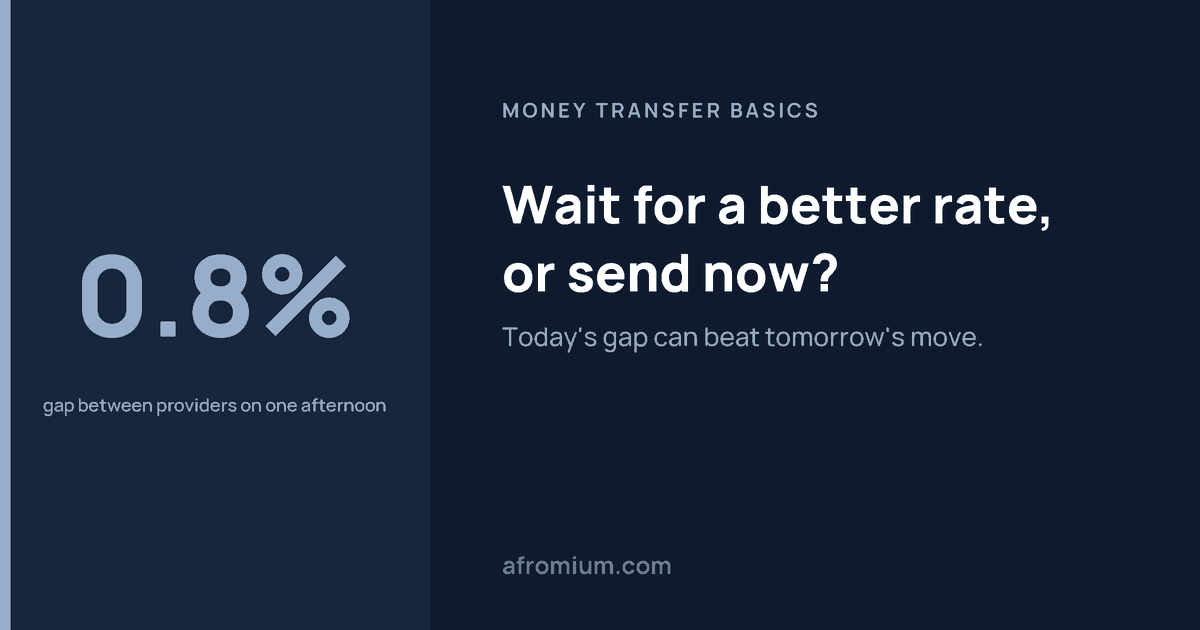 0.8%

gap between providers on one afternoon

MONEY TRANSFER BASICS

Wait for a better rate, or send now?

Today's gap can beat tomorrow's move.

afromium.com